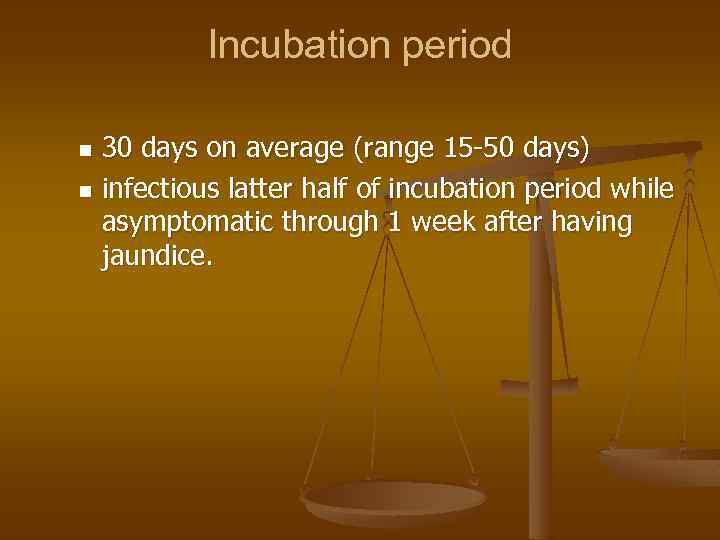 Incubation period

- 30 days on average (range 15-50 days)
- infectious latter half of incubation period while asymptomatic through 1 week after having jaundice.